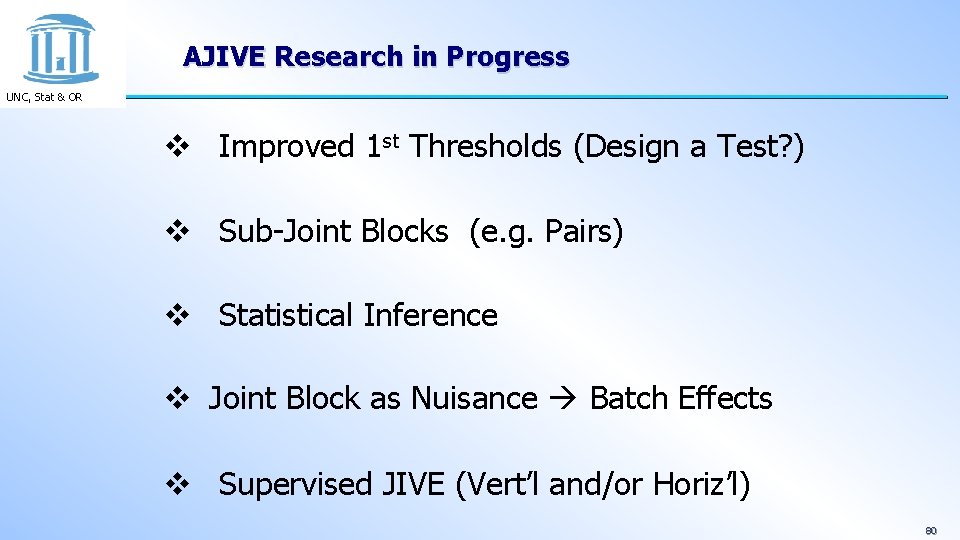 UNC, Stat & OR

AJIVE Research in Progress

❖ Improved 1$^{st}$ Thresholds (Design a Test?)

❖ Sub-Joint Blocks (e.g. Pairs)

❖ Statistical Inference

❖ Joint Block as Nuisance → Batch Effects

❖ Supervised JIVE (Vert'l and/or Horiz'l)

80